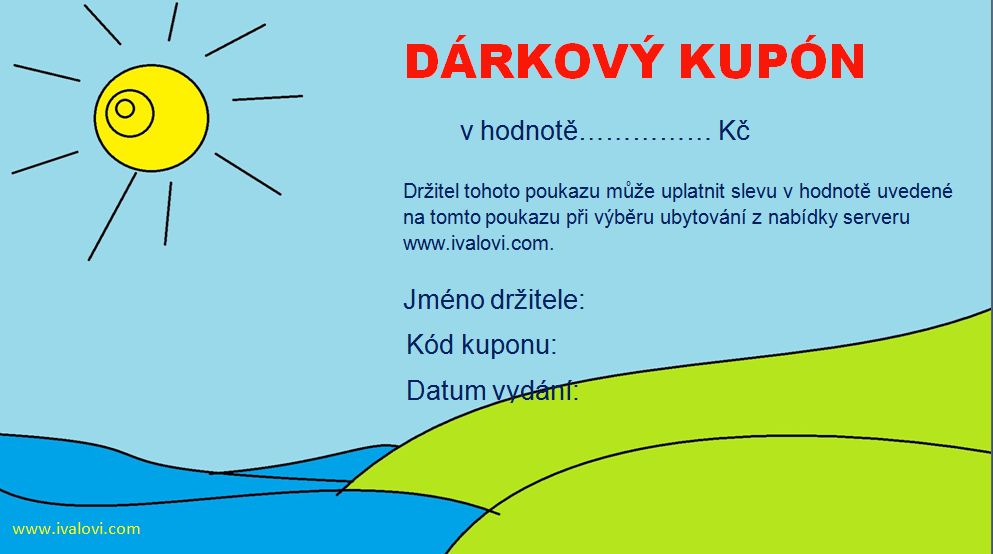 DÁRKOVÝ KUPÓN

v hodnotě…………… Kč

Držitel tohoto poukazu může uplatnit slevu v hodnotě uvedené na tomto poukazu při výběru ubytování z nabídky serveru www.ivalovi.com.

Jméno držitele:

Kód kuponu:

Datum vydání:

www.ivalovi.com